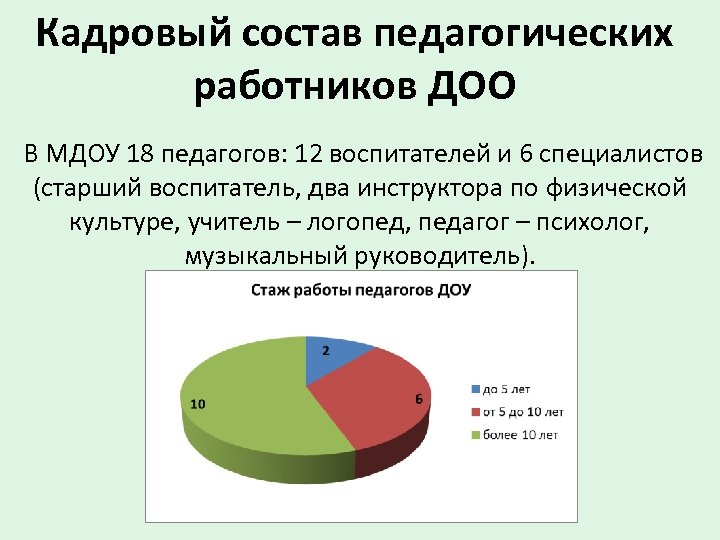 Кадровый состав педагогических работников ДОО

В МДОУ 18 педагогов: 12 воспитателей и 6 специалистов (старший воспитатель, два инструктора по физической культуре, учитель – логопед, педагог – психолог, музыкальный руководитель).

Стаж работы педагогов ДОУ

2
6
10

до 5 лет
от 5 до 10 лет
более 10 лет